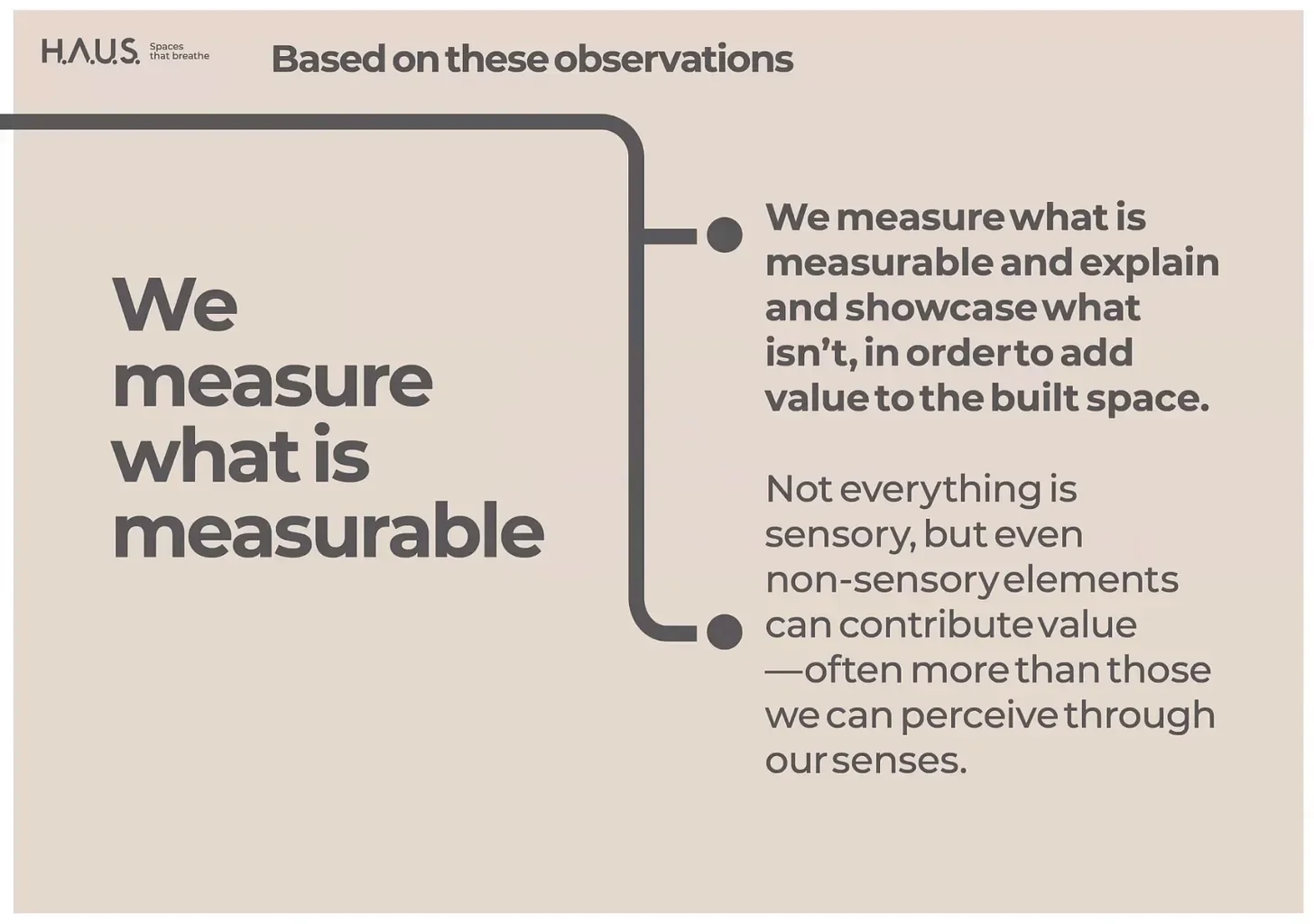 H.A.U.S. Spaces that breathe

Based on these observations

We measure what is measurable

We measure what is measurable and explain and showcase what isn't, in order to add value to the built space.

Not everything is sensory, but even non-sensory elements can contribute value —often more than those we can perceive through our senses.